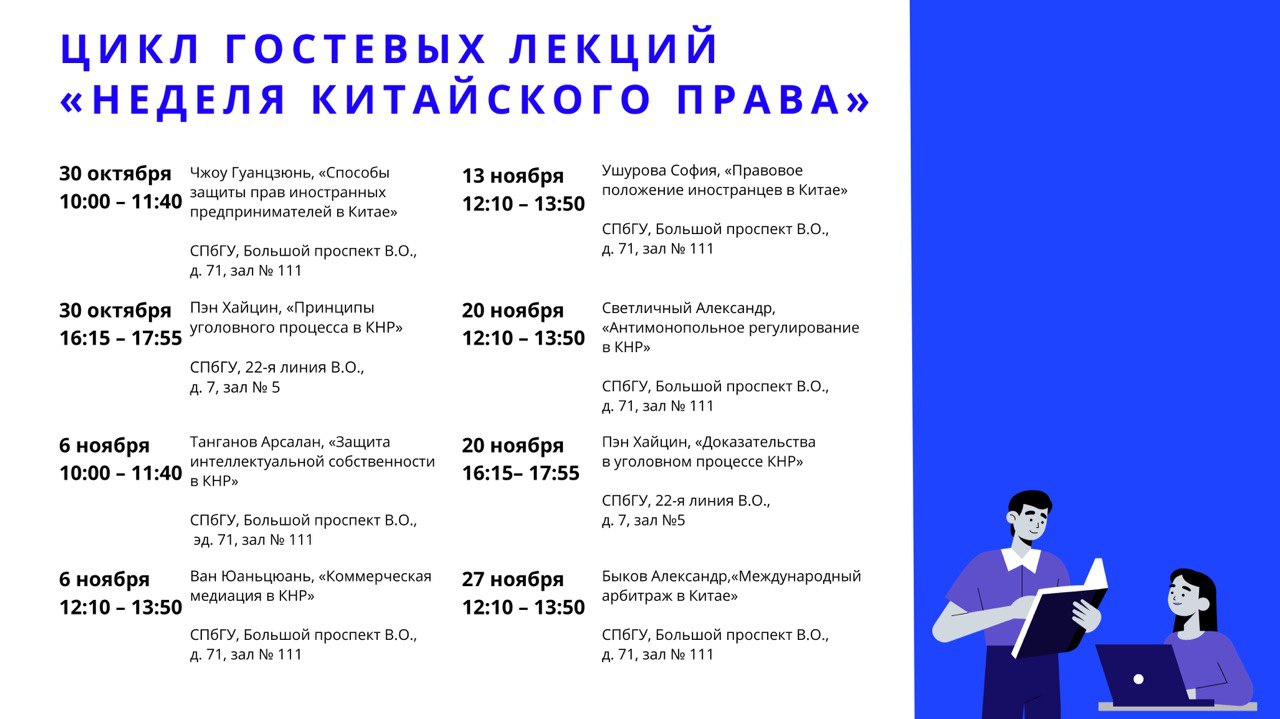 ЦИКЛ ГОСТЕВЫХ ЛЕКЦИЙ «НЕДЕЛЯ КИТАЙСКОГО ПРАВА»

30 октября
10:00 – 11:40
Чжоу Гуанцзюнь, «Способы защиты прав иностранных предпринимателей в Китае»

СПбГУ, Большой проспект В.О., д. 71, зал № 111

30 октября
16:15 – 17:55
Пэн Хайцин, «Принципы уголовного процесса в КНР»

СПбГУ, 22-я линия В.О., д. 7, зал № 5

6 ноября
10:00 – 11:40
Танганов Арсалан, «Защита интеллектуальной собственности в КНР»

СПбГУ, Большой проспект В.О., эд. 71, зал № 111

6 ноября
12:10 – 13:50
Ван Юаньцюань, «Коммерческая медиация в КНР»

СПбГУ, Большой проспект В.О., д. 71, зал № 111

13 ноября
12:10 – 13:50
Ушурова София, «Правовое положение иностранцев в Китае»

СПбГУ, Большой проспект В.О., д. 71, зал № 111

20 ноября
12:10 – 13:50
Светличный Александр, «Антимонопольное регулирование в КНР»

СПбГУ, Большой проспект В.О., д. 71, зал № 111

20 ноября
16:15– 17:55
Пэн Хайцин, «Доказательства в уголовном процессе КНР»

СПбГУ, 22-я линия В.О., д. 7, зал №5

27 ноября
12:10 – 13:50
Быков Александр,«Международный арбитраж в Китае»

СПбГУ, Большой проспект В.О., д. 71, зал № 111